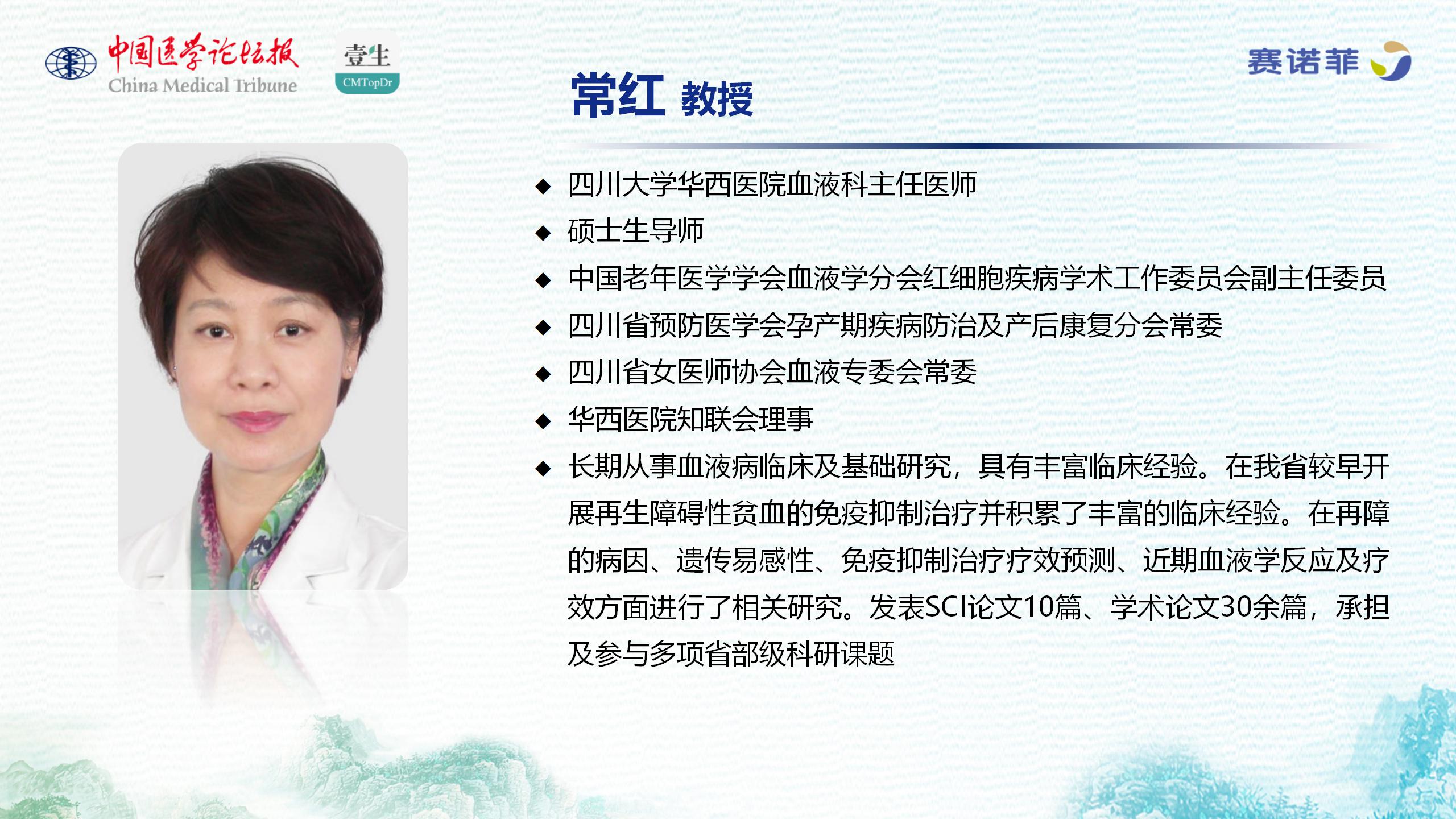 中国医学论坛报
China Medical Tribune

壹生
CMTopDr

赛诺菲

常红 教授

◆ 四川大学华西医院血液科主任医师
◆ 硕士生导师
◆ 中国老年医学学会血液学分会红细胞疾病学术工作委员会副主任委员
◆ 四川省预防医学会孕产期疾病防治及产后康复分会常委
◆ 四川省女医师协会血液专委会常委
◆ 华西医院知联会理事
◆ 长期从事血液病临床及基础研究，具有丰富临床经验。在我省较早开展再生障碍性贫血的免疫抑制治疗并积累了丰富的临床经验。在再障的病因、遗传易感性、免疫抑制治疗疗效预测、近期血液学反应及疗效方面进行了相关研究。发表SCI论文10篇、学术论文30余篇，承担及参与多项省部级科研课题